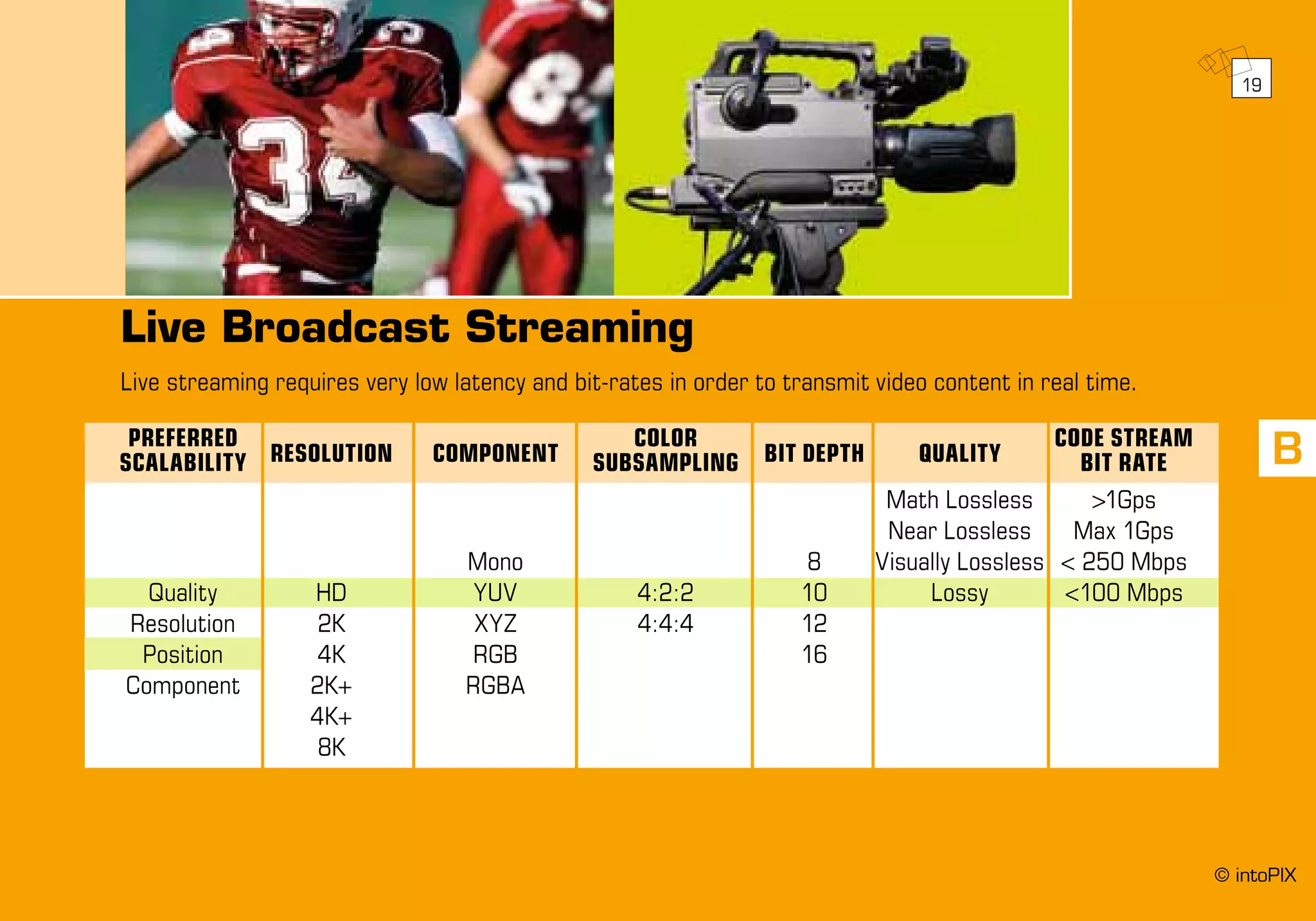 19

Live Broadcast Streaming

Live streaming requires very low latency and bit-rates in order to transmit video content in real time.

B

| PREFERRED SCALABILITY | RESOLUTION | COMPONENT | COLOR SUBSAMPLING | BIT DEPTH | QUALITY | CODE STREAM BIT RATE |
|---|---|---|---|---|---|---|
| | | | | | Math Lossless | >1Gps |
| | | | | | Near Lossless | Max 1Gps |
| | | Mono | | 8 | Visually Lossless | < 250 Mbps |
| Quality | HD | YUV | 4:2:2 | 10 | Lossy | <100 Mbps |
| Resolution | 2K | XYZ | 4:4:4 | 12 | | |
| Position | 4K | RGB | | 16 | | |
| Component | 2K+ | RGBA | | | | |
| | 4K+ | | | | | |
| | 8K | | | | | |

© intoPIX